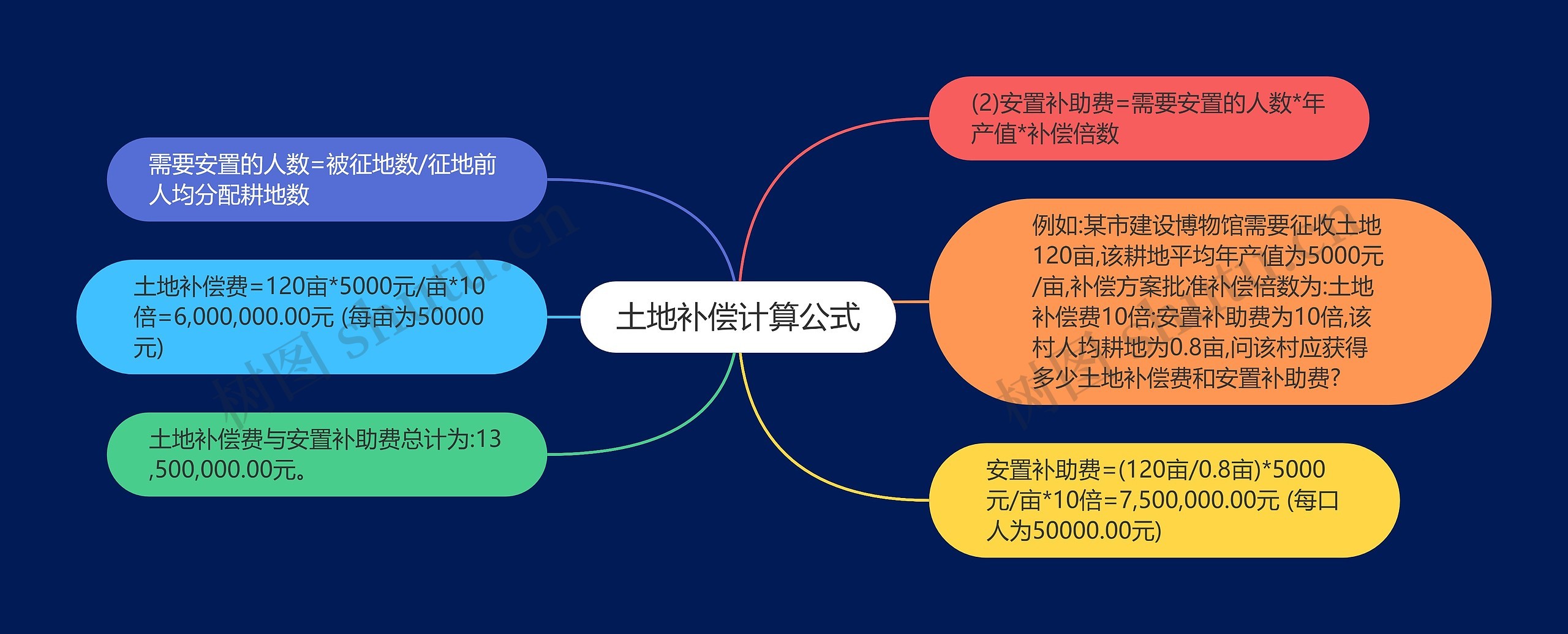 土地补偿计算公式

需要安置的人数=被征地数/征地前人均分配耕地数

土地补偿费=120亩*5000元/亩*10倍=6,000,000.00元 (每亩为50000元)

土地补偿费与安置补助费总计为:13,500,000.00元。

(2)安置补助费=需要安置的人数*年产值*补偿倍数

例如:某市建设博物馆需要征收土地120亩,该耕地平均年产值为5000元/亩,补偿方案批准补偿倍数为:土地补偿费10倍;安置补助费为10倍,该村人均耕地为0.8亩,问该村应获得多少土地补偿费和安置补助费?

安置补助费=(120亩/0.8亩)*5000元/亩*10倍=7,500,000.00元 (每口人为50000.00元)

树图 shutu.cn

树图 shutu.cn